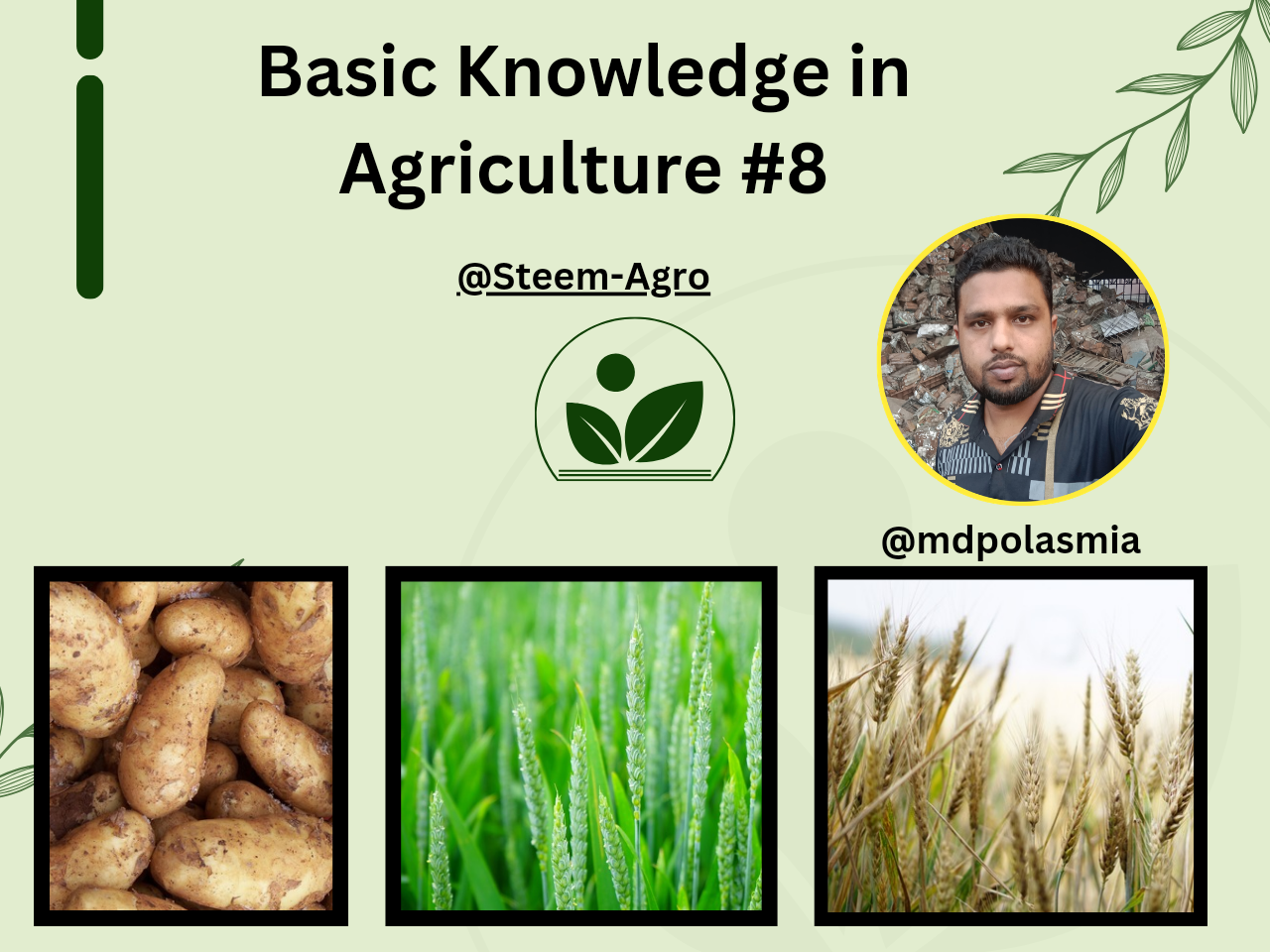 Basic Knowledge in Agriculture #8

@Steem-Agro

@mdpolasmia